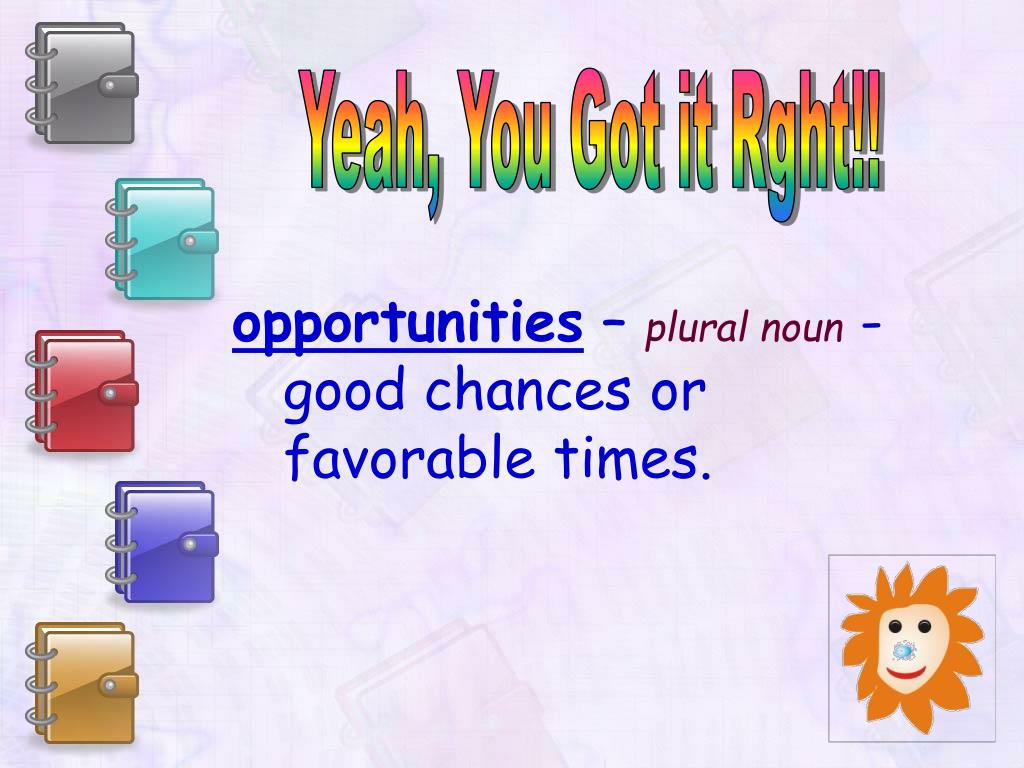 Yeah, You Got it Rght!!

opportunities – plural noun – good chances or favorable times.